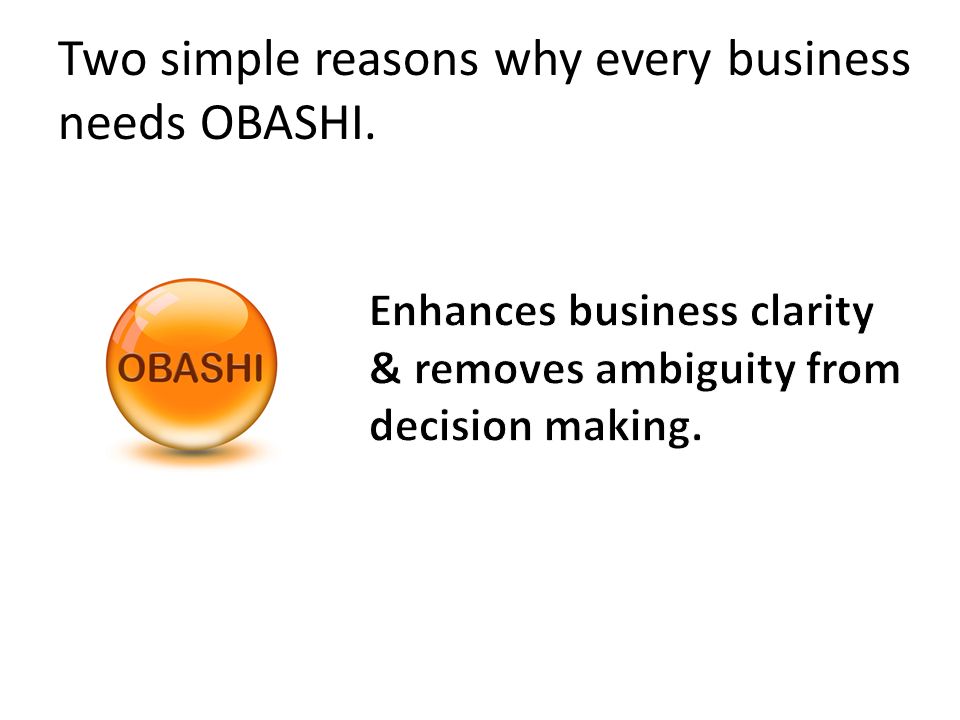 Two simple reasons why every business needs OBASHI.

OBASHI

Enhances business clarity & removes ambiguity from decision making.